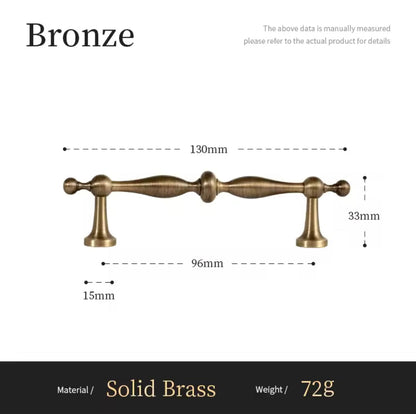 Bronze

The above data is manually measured
please refer to the actual product for details

130mm

33mm

96mm

15mm

Material / Solid Brass Weight / 72g